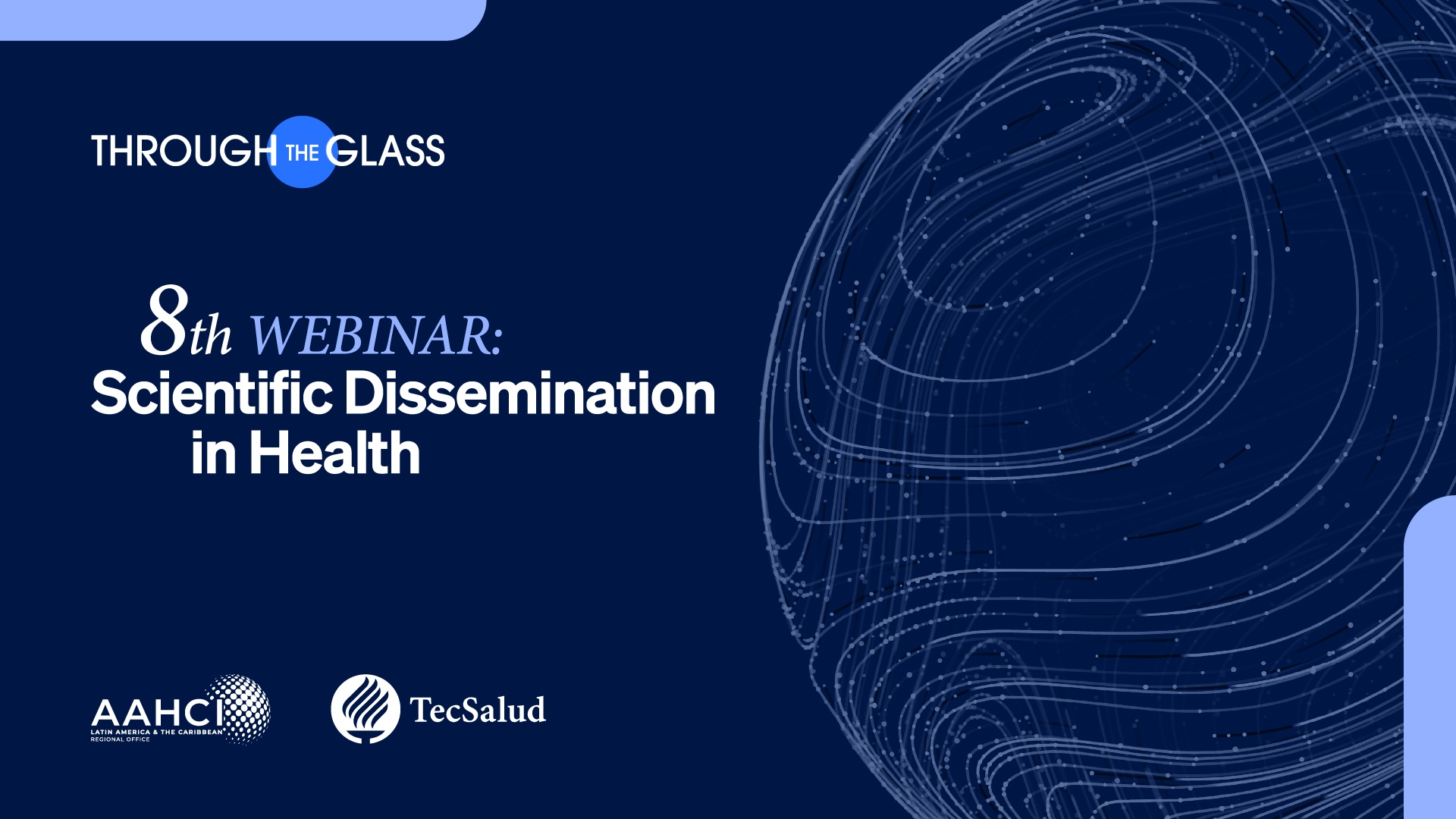 THROUGH THE GLASS

8th WEBINAR:
Scientific Dissemination in Health

AAHCI
LATIN AMERICA & THE CARIBBEAN
REGIONAL OFFICE

TecSalud